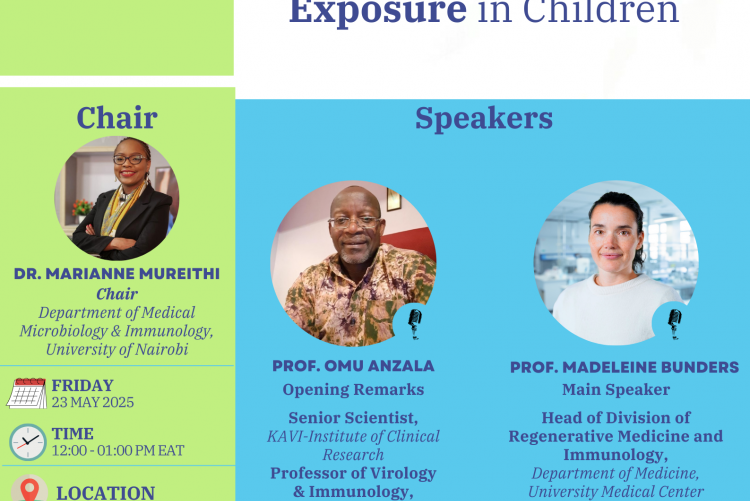 Exposure in Children

Chair

DR. MARIANNE MUREITHI
Chair
Department of Medical Microbiology & Immunology, University of Nairobi

FRIDAY
23 MAY 2025

TIME
12:00 - 01:00 PM EAT

LOCATION

Speakers

PROF. OMU ANZALA
Opening Remarks
Senior Scientist,
KAVI-Institute of Clinical Research
Professor of Virology & Immunology,

PROF. MADELEINE BUNDERS
Main Speaker
Head of Division of Regenerative Medicine and Immunology,
Department of Medicine, University Medical Center